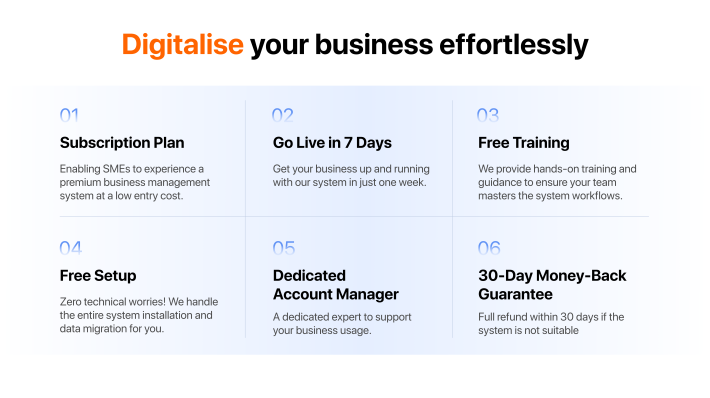 Digitalise your business effortlessly

01

Subscription Plan

Enabling SMEs to experience a premium business management system at a low entry cost.

02

Go Live in 7 Days

Get your business up and running with our system in just one week.

03

Free Training

We provide hands-on training and guidance to ensure your team masters the system workflows.

04

Free Setup

Zero technical worries! We handle the entire system installation and data migration for you.

05

Dedicated Account Manager

A dedicated expert to support your business usage.

06

30-Day Money-Back Guarantee

Full refund within 30 days if the system is not suitable